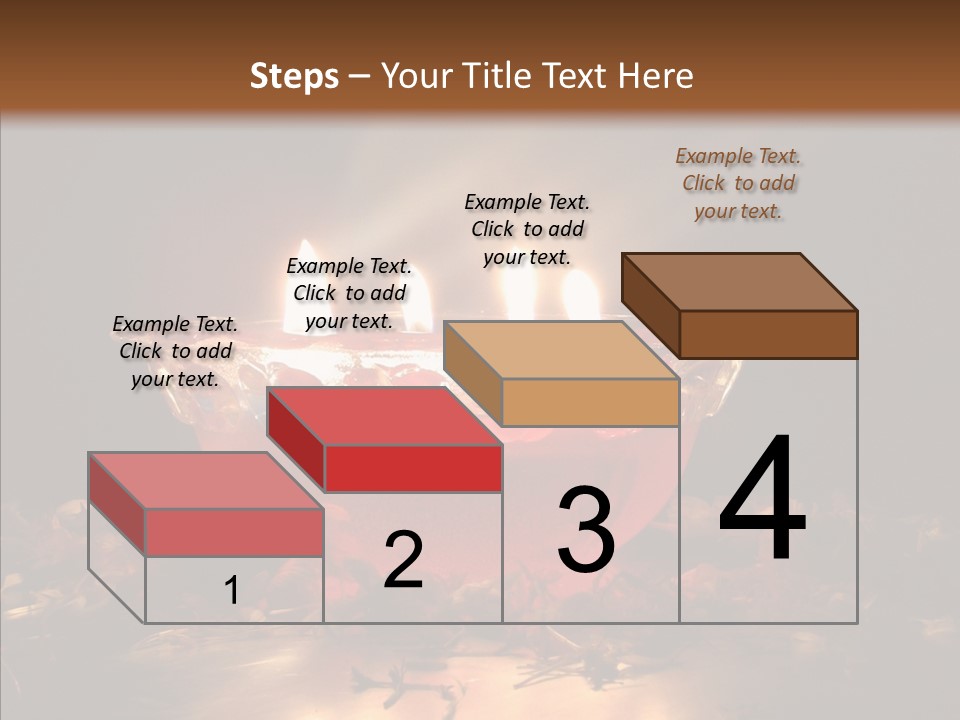 Steps – Your Title Text Here

Example Text. Click to add your text.

Example Text. Click to add your text.

Example Text. Click to add your text.

Example Text. Click to add your text.

1

2

3

4